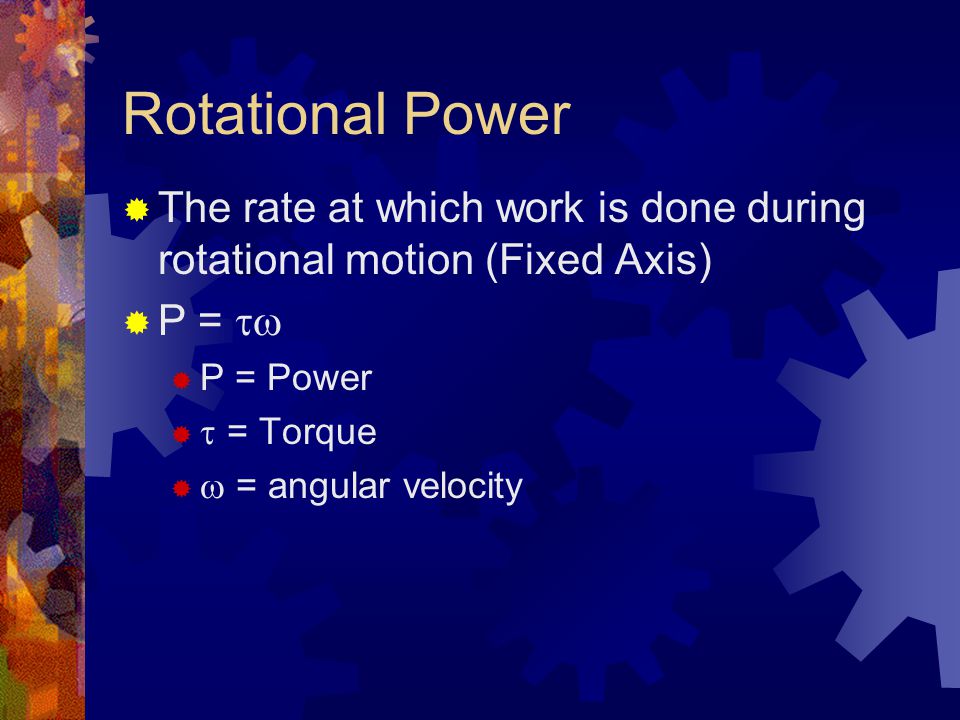 Rotational Power

The rate at which work is done during rotational motion (Fixed Axis)

$P = \tau\omega$

P = Power

$\tau$ = Torque

$\omega$ = angular velocity